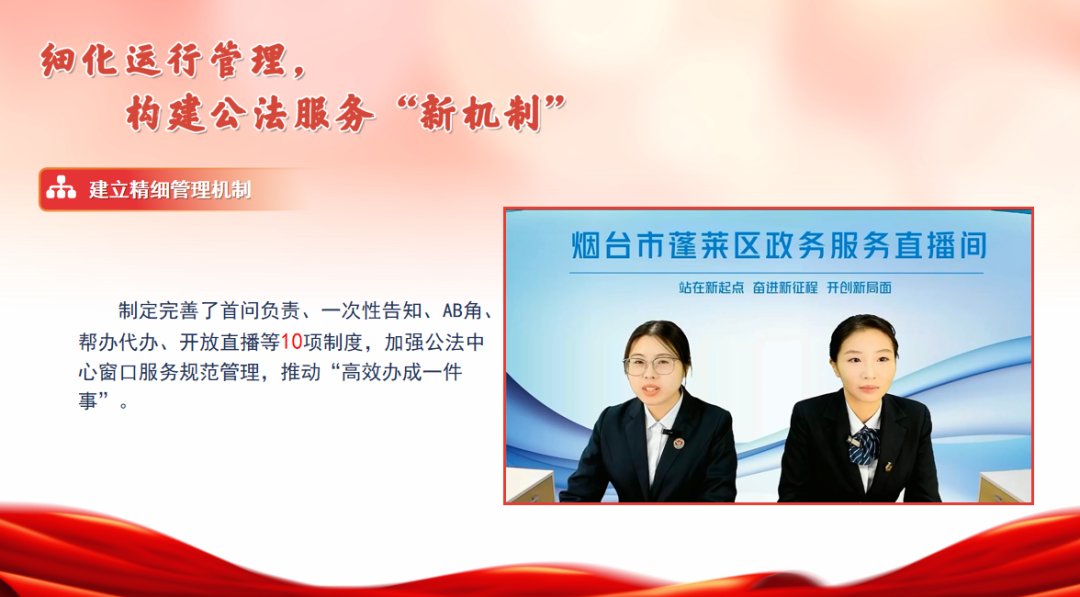 细化运行管理，
构建公法服务“新机制”

建立精细管理机制

制定完善了首问负责、一次性告知、AB角、帮办代办、开放直播等10项制度，加强公法中心窗口服务规范管理，推动“高效办成一件事”。

烟台市蓬莱区政务服务直播间

站在新起点 奋进新征程 开创新局面